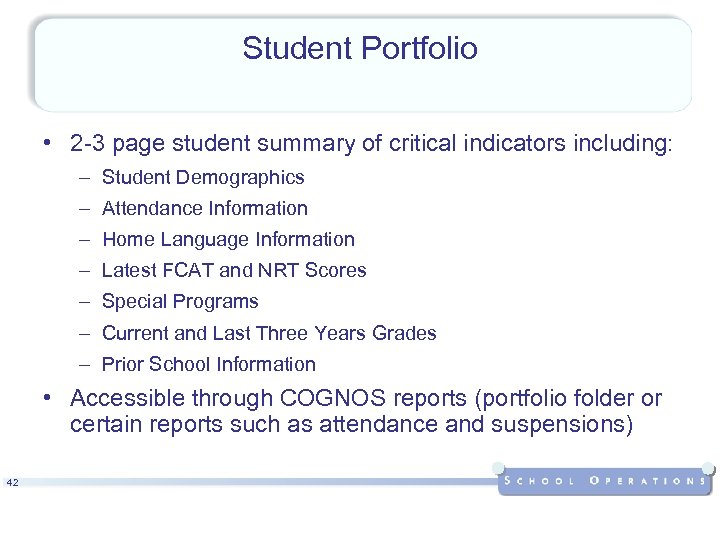 Student Portfolio

• 2-3 page student summary of critical indicators including:

– Student Demographics

– Attendance Information

– Home Language Information

– Latest FCAT and NRT Scores

– Special Programs

– Current and Last Three Years Grades

– Prior School Information

• Accessible through COGNOS reports (portfolio folder or certain reports such as attendance and suspensions)

42

SCHOOL OPERATIONS